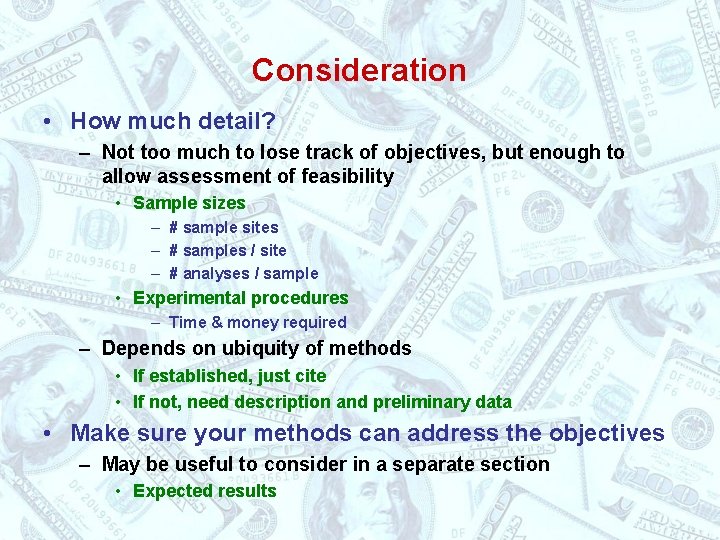 Consideration

• How much detail?
– Not too much to lose track of objectives, but enough to allow assessment of feasibility
• Sample sizes
– # sample sites
– # samples / site
– # analyses / sample
• Experimental procedures
– Time & money required
– Depends on ubiquity of methods
• If established, just cite
• If not, need description and preliminary data
• Make sure your methods can address the objectives
– May be useful to consider in a separate section
• Expected results